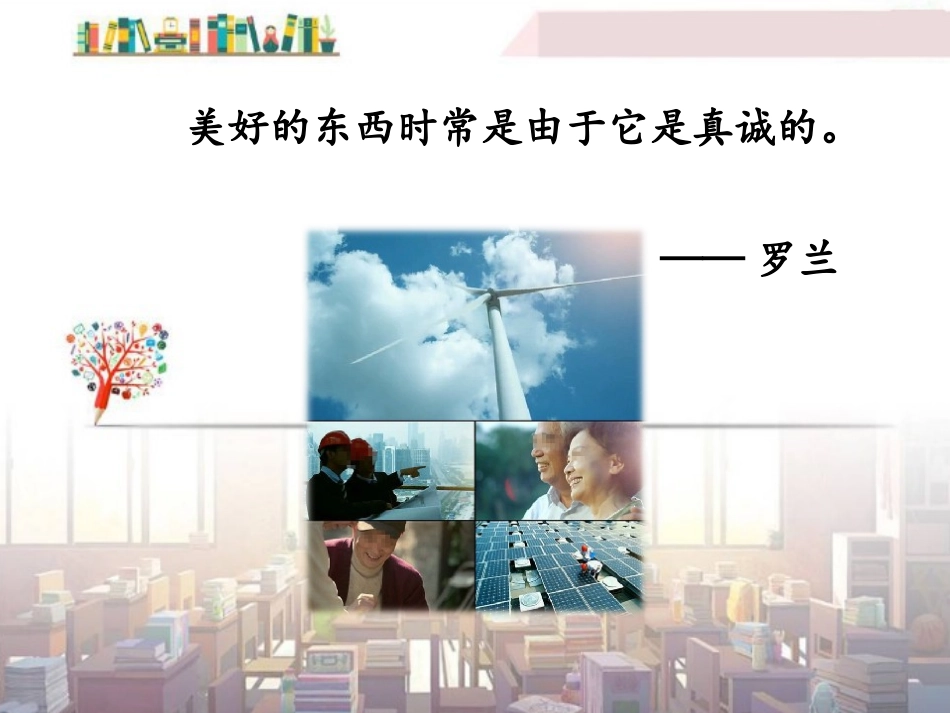 美好的东西时常是由于它是真诚的。

—— 罗兰